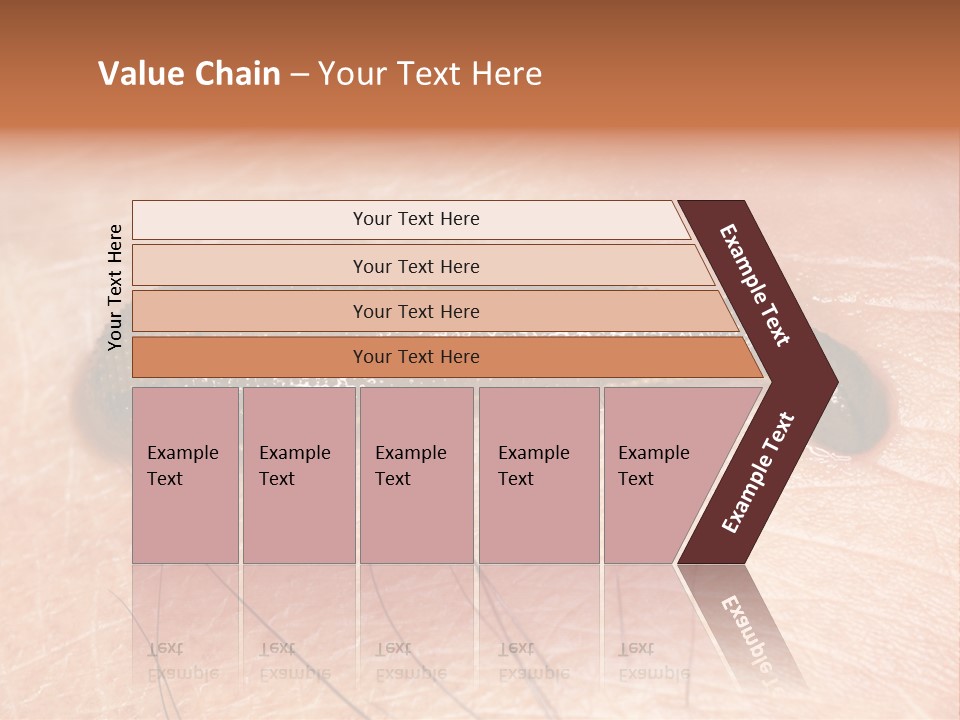 Value Chain – Your Text Here

Your Text Here

Your Text Here

Your Text Here

Your Text Here

Your Text Here

Example Text

Example Text

Example Text

Example Text

Example Text

Example Text

Example Text